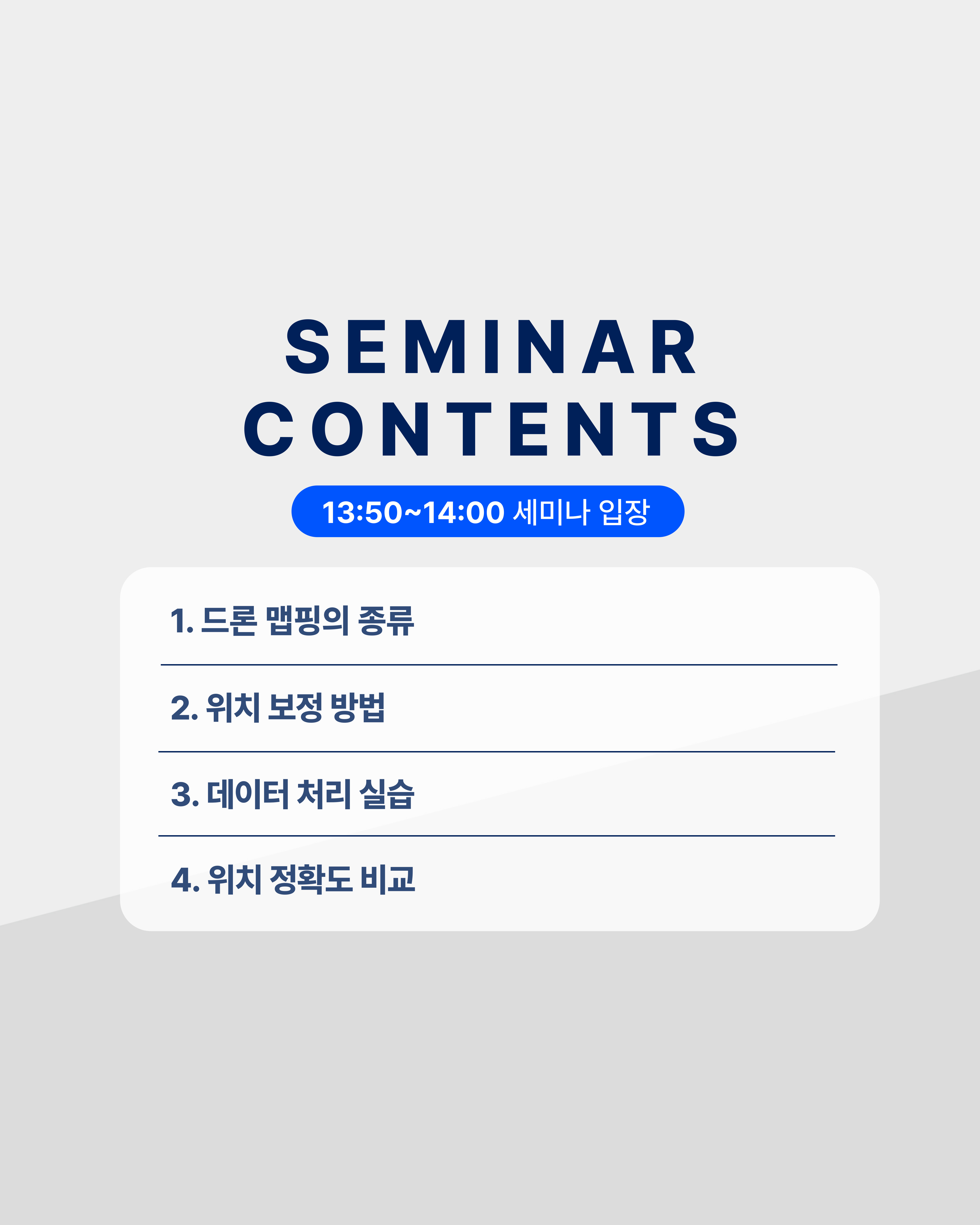 SEMINAR
CONTENTS

13:50~14:00 세미나 입장

1. 드론 맵핑의 종류

2. 위치 보정 방법

3. 데이터 처리 실습

4. 위치 정확도 비교